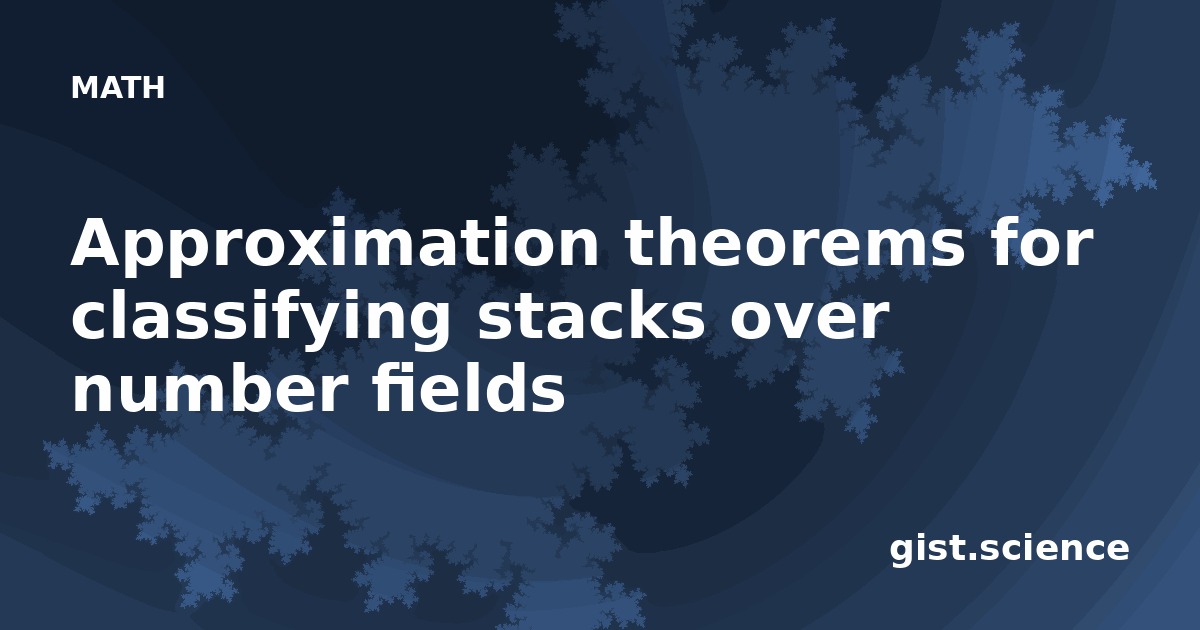 MATH

Approximation theorems for classifying stacks over number fields

gist.science